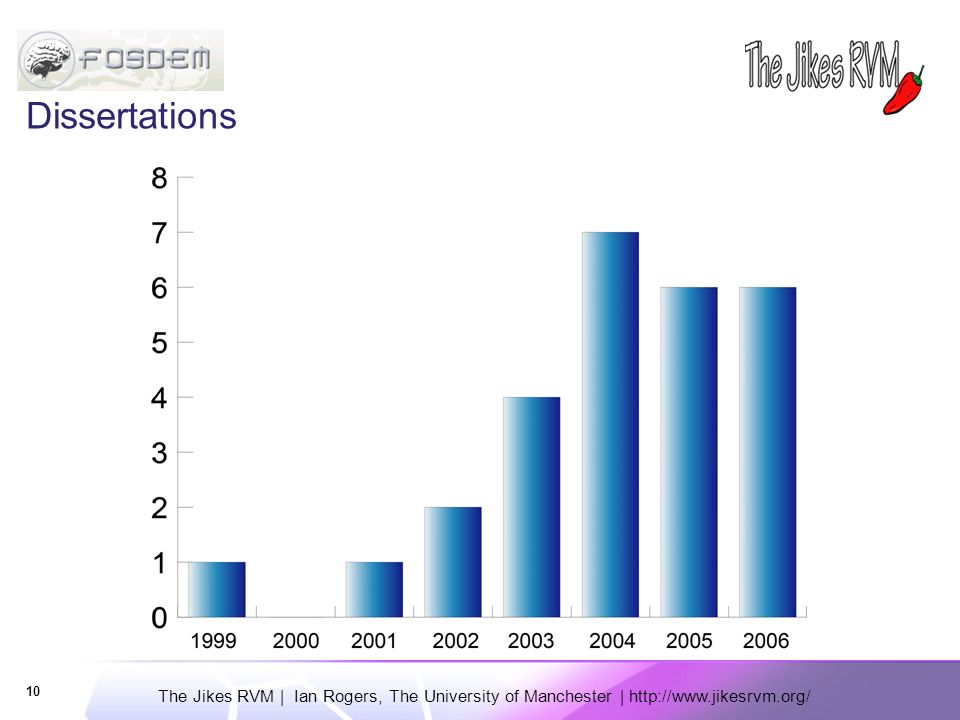 FOSDEM

The Jikes RVM

Dissertations

8
7
6
5
4
3
2
1
0

1999 2000 2001 2002 2003 2004 2005 2006

10

The Jikes RVM | Ian Rogers, The University of Manchester | http://www.jikesrvm.org/